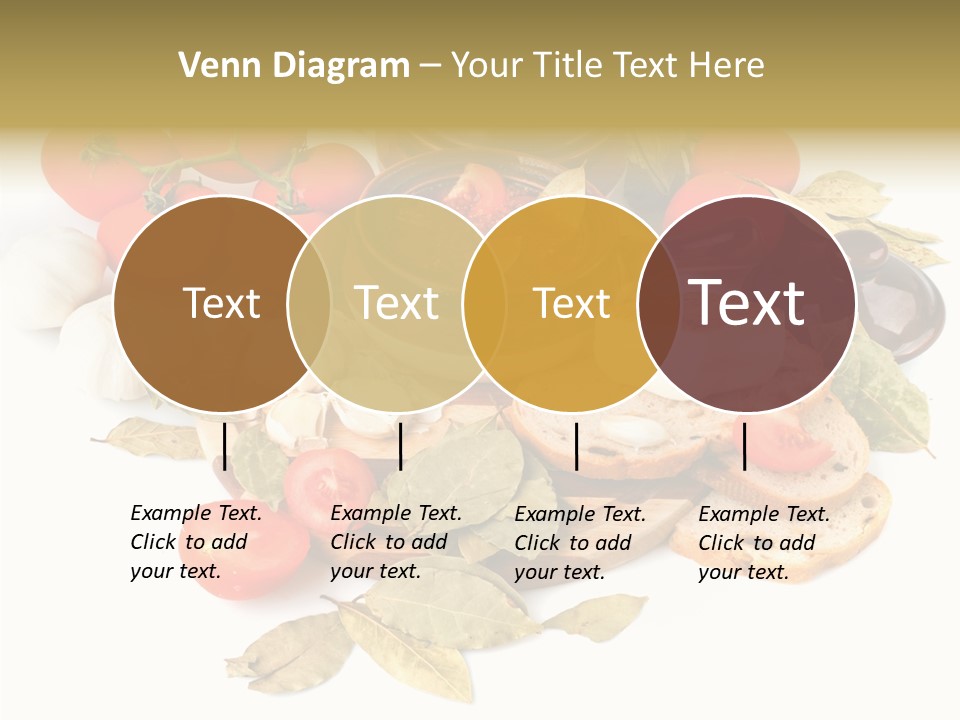 Venn Diagram – Your Title Text Here

Text

Text

Text

Text

Example Text. Click to add your text.

Example Text. Click to add your text.

Example Text. Click to add your text.

Example Text. Click to add your text.